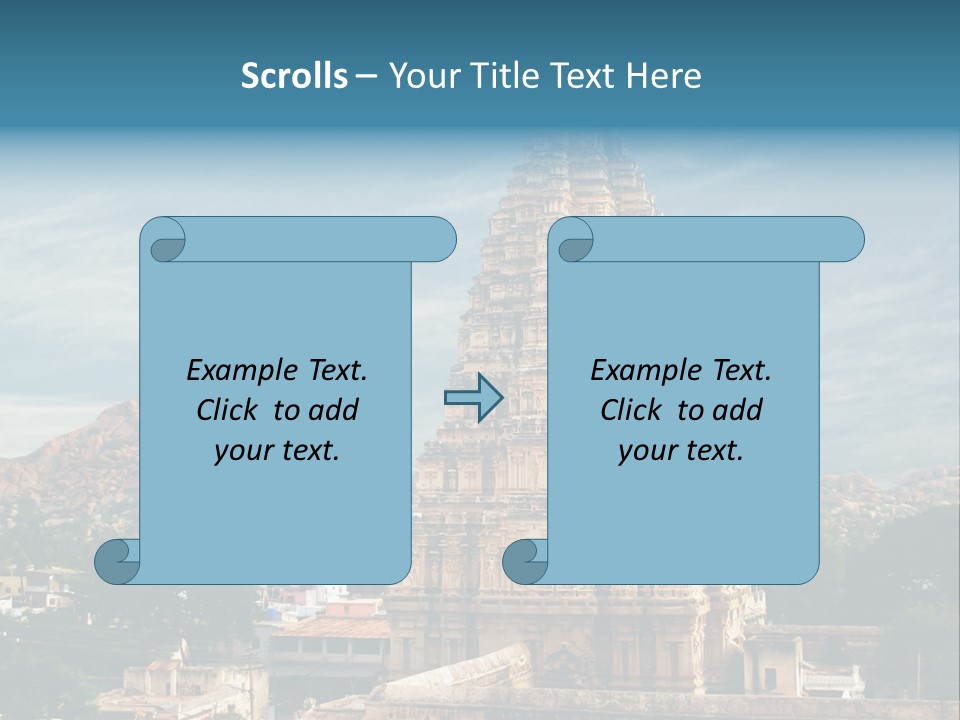 Scrolls – Your Title Text Here

Example Text. Click to add your text.

Example Text. Click to add your text.